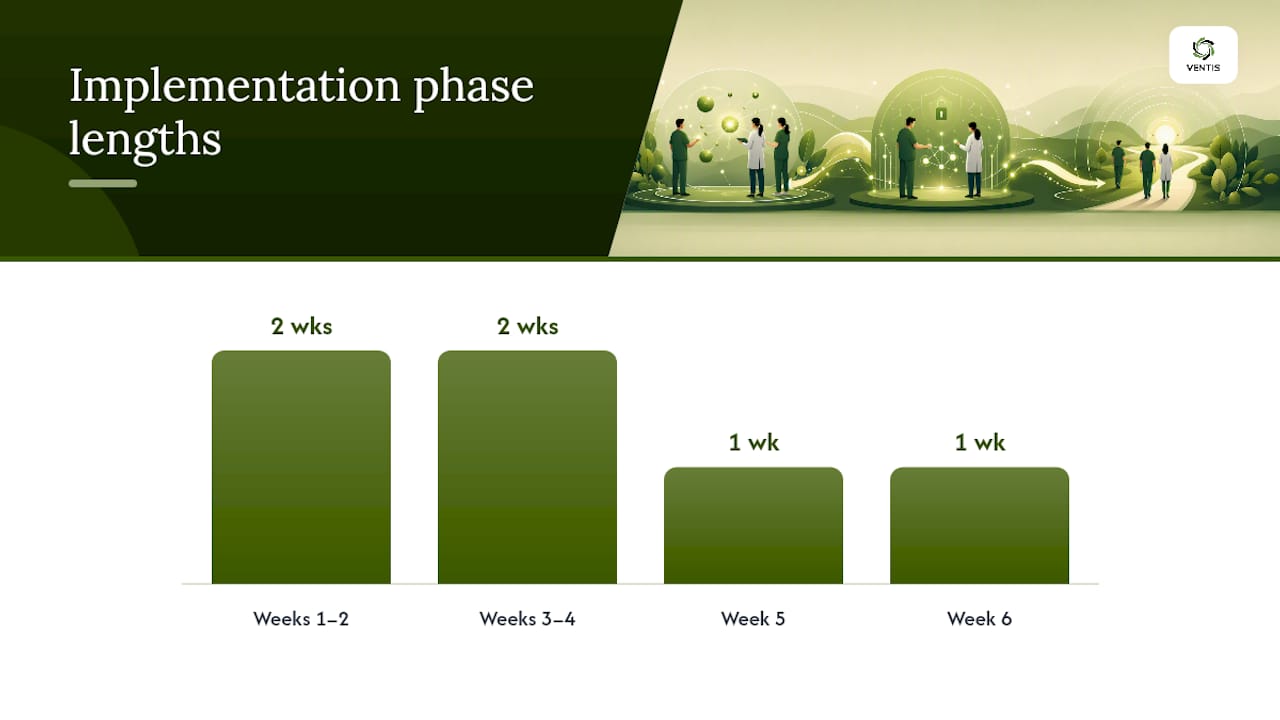 Implementation phase lengths

VENTIS

2 wks

2 wks

1 wk

1 wk

Weeks 1–2

Weeks 3–4

Week 5

Week 6